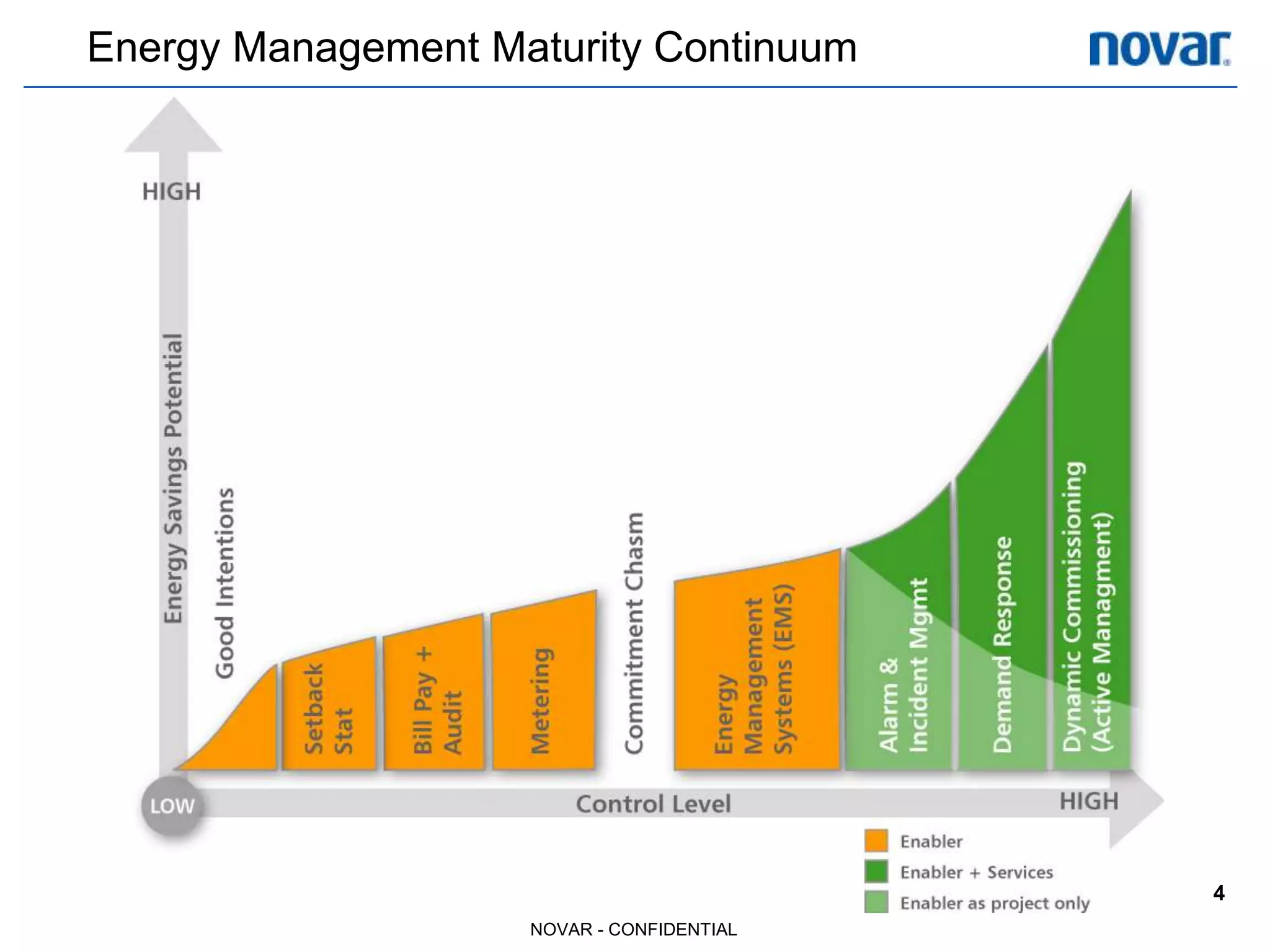 Energy Management Maturity Continuum

novar

HIGH

Energy Savings Potential

Good Intentions

Setback Stat

Bill Pay + Audit

Metering

Commitment Chasm

Energy Management Systems (EMS)

Alarm & Incident Mgmt

Demand Response

Dynamic Commissioning (Active Managment)

LOW

Control Level

HIGH

Enabler

Enabler + Services

Enabler as project only

4

NOVAR - CONFIDENTIAL